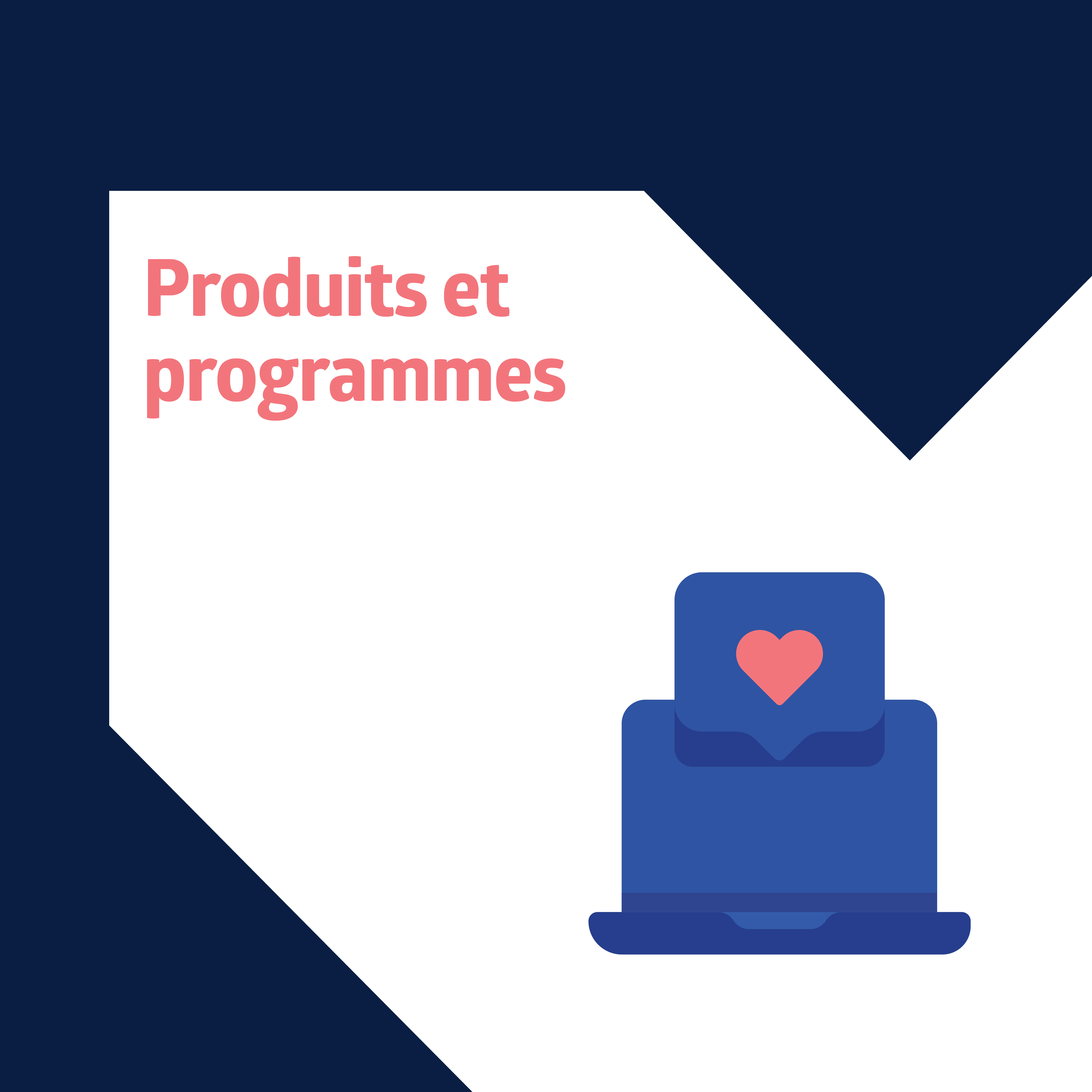 Produits et programmes